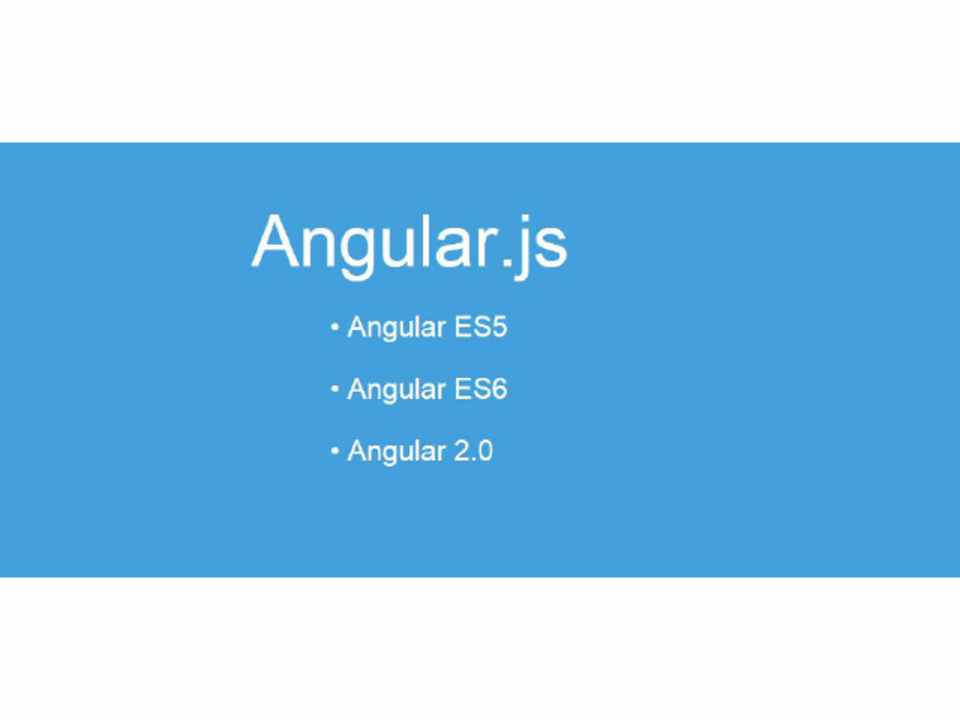 Angular.js

• Angular ES5

• Angular ES6

• Angular 2.0